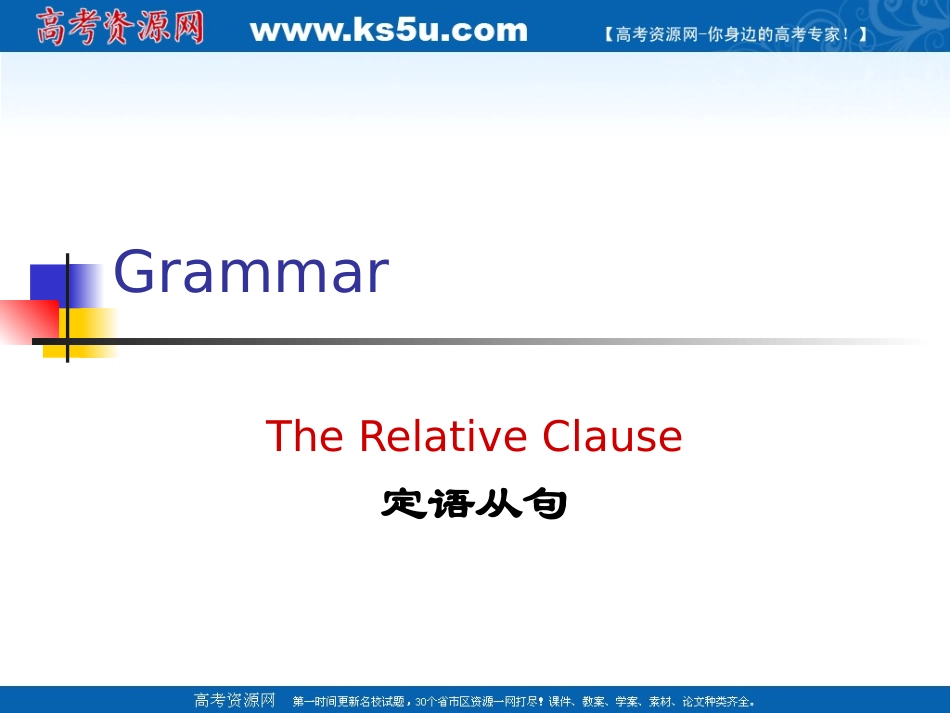 高考资源网 www.ks5u.com 【高考资源网-你身边的高考专家!】

Grammar

The Relative Clause

定语从句

高考资源网 第一时间更新名校试题，30个省市区资源一网打尽！课件、教案、学案、素材、论文种类齐全。